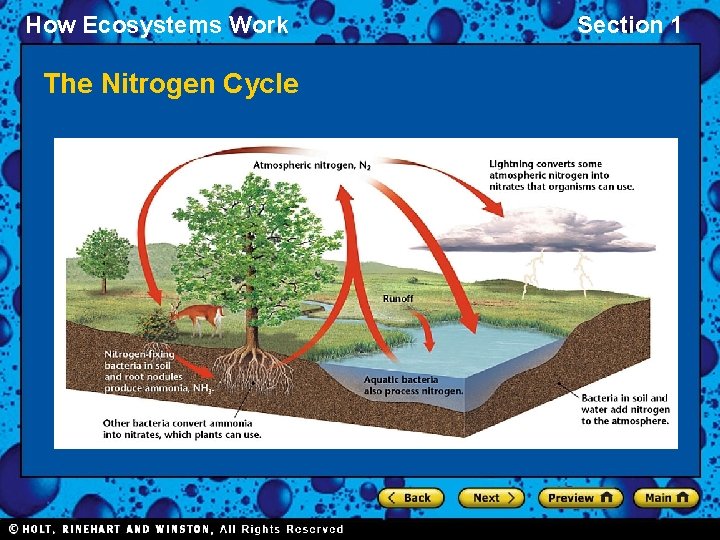 How Ecosystems Work

Section 1

The Nitrogen Cycle

Atmospheric nitrogen, $N_2$

Lightning converts some atmospheric nitrogen into nitrates that organisms can use.

Runoff

Nitrogen-fixing bacteria in soil and root nodules produce ammonia, $NH_3$.

Aquatic bacteria also process nitrogen.

Bacteria in soil and water add nitrogen to the atmosphere.

Other bacteria convert ammonia into nitrates, which plants can use.

Back

Next

Preview

Main

© HOLT, RINEHART AND WINSTON, All Rights Reserved